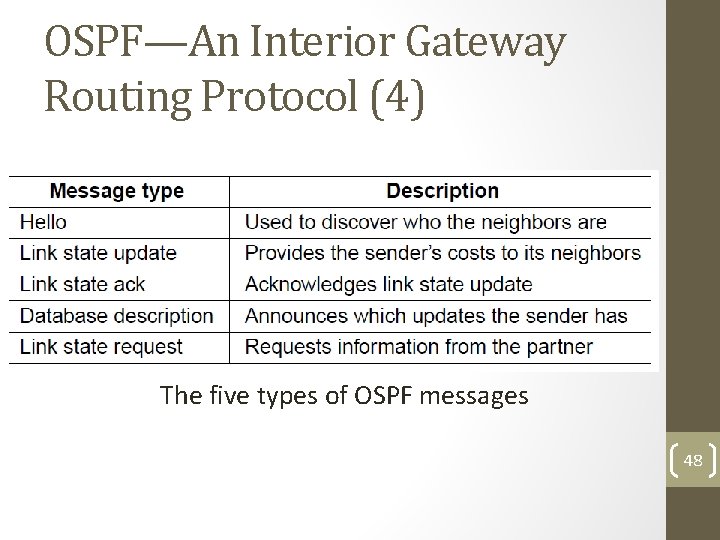 OSPF—An Interior Gateway Routing Protocol (4)

| Message type | Description |
|---|---|
| Hello | Used to discover who the neighbors are |
| Link state update | Provides the sender's costs to its neighbors |
| Link state ack | Acknowledges link state update |
| Database description | Announces which updates the sender has |
| Link state request | Requests information from the partner |

The five types of OSPF messages

48